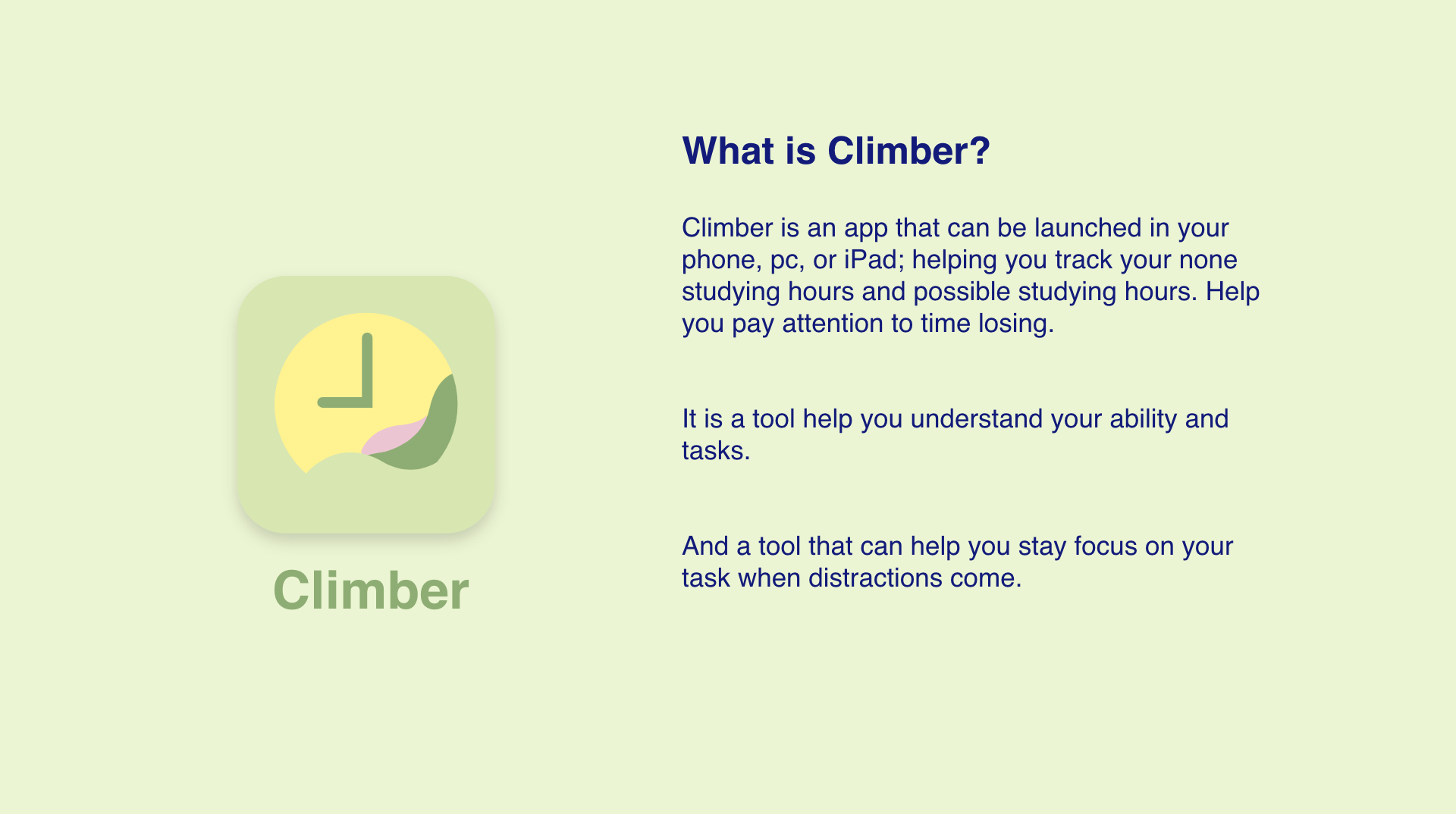 Climber

What is Climber?

Climber is an app that can be launched in your phone, pc, or iPad; helping you track your none studying hours and possible studying hours. Help you pay attention to time losing.

It is a tool help you understand your ability and tasks.

And a tool that can help you stay focus on your task when distractions come.